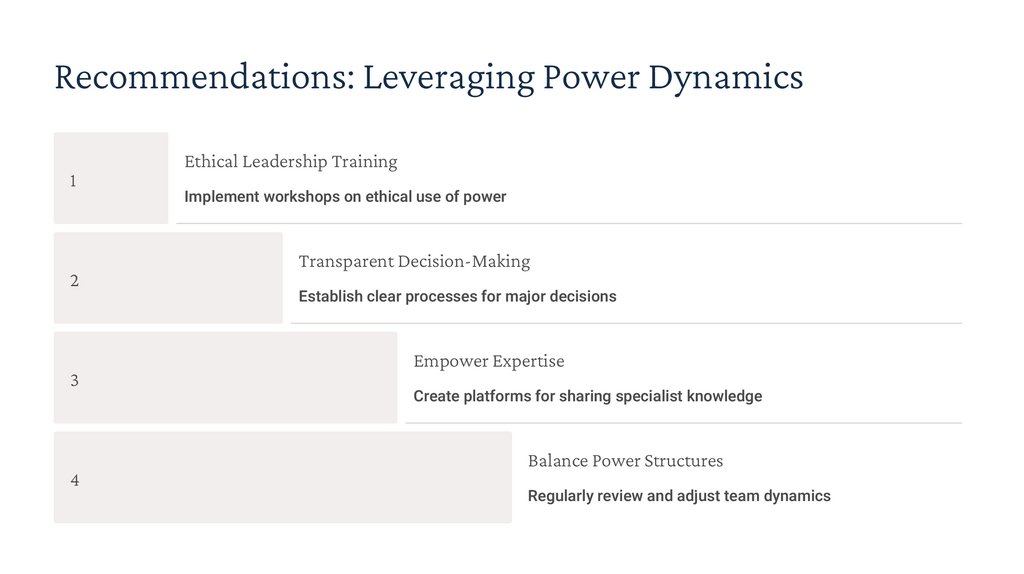 Recommendations: Leveraging Power Dynamics

1

Ethical Leadership Training

Implement workshops on ethical use of power

2

Transparent Decision-Making

Establish clear processes for major decisions

3

Empower Expertise

Create platforms for sharing specialist knowledge

4

Balance Power Structures

Regularly review and adjust team dynamics